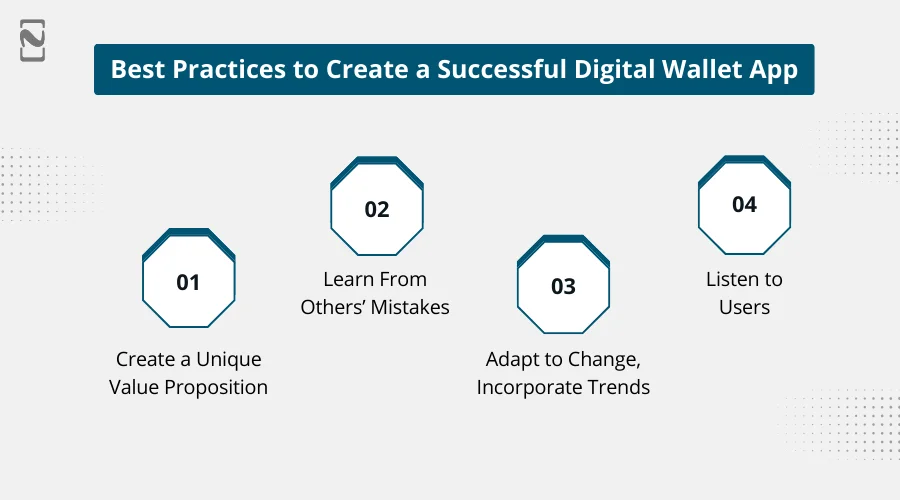 Best Practices to Create a Successful Digital Wallet App

01

Create a Unique Value Proposition

02

Learn From Others' Mistakes

03

Adapt to Change, Incorporate Trends

04

Listen to Users